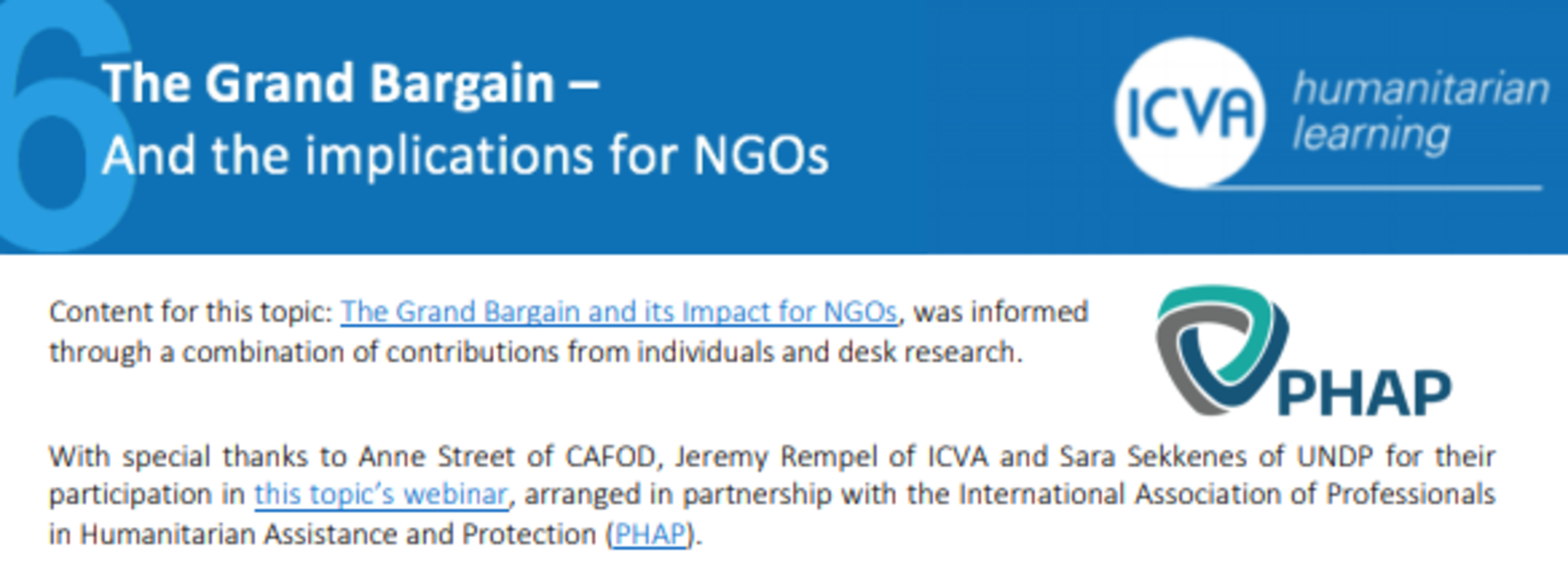 6

The Grand Bargain –
And the implications for NGOs

ICVA humanitarian learning

Content for this topic: The Grand Bargain and its Impact for NGOs, was informed through a combination of contributions from individuals and desk research.

PHAP

With special thanks to Anne Street of CAFOD, Jeremy Rempel of ICVA and Sara Sekkenes of UNDP for their participation in this topic's webinar, arranged in partnership with the International Association of Professionals in Humanitarian Assistance and Protection (PHAP).